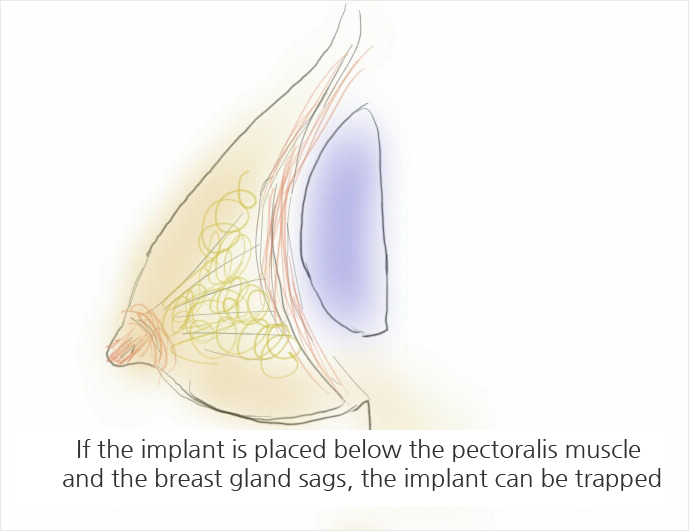 If the implant is placed below the pectoralis muscle and the breast gland sags, the implant can be trapped